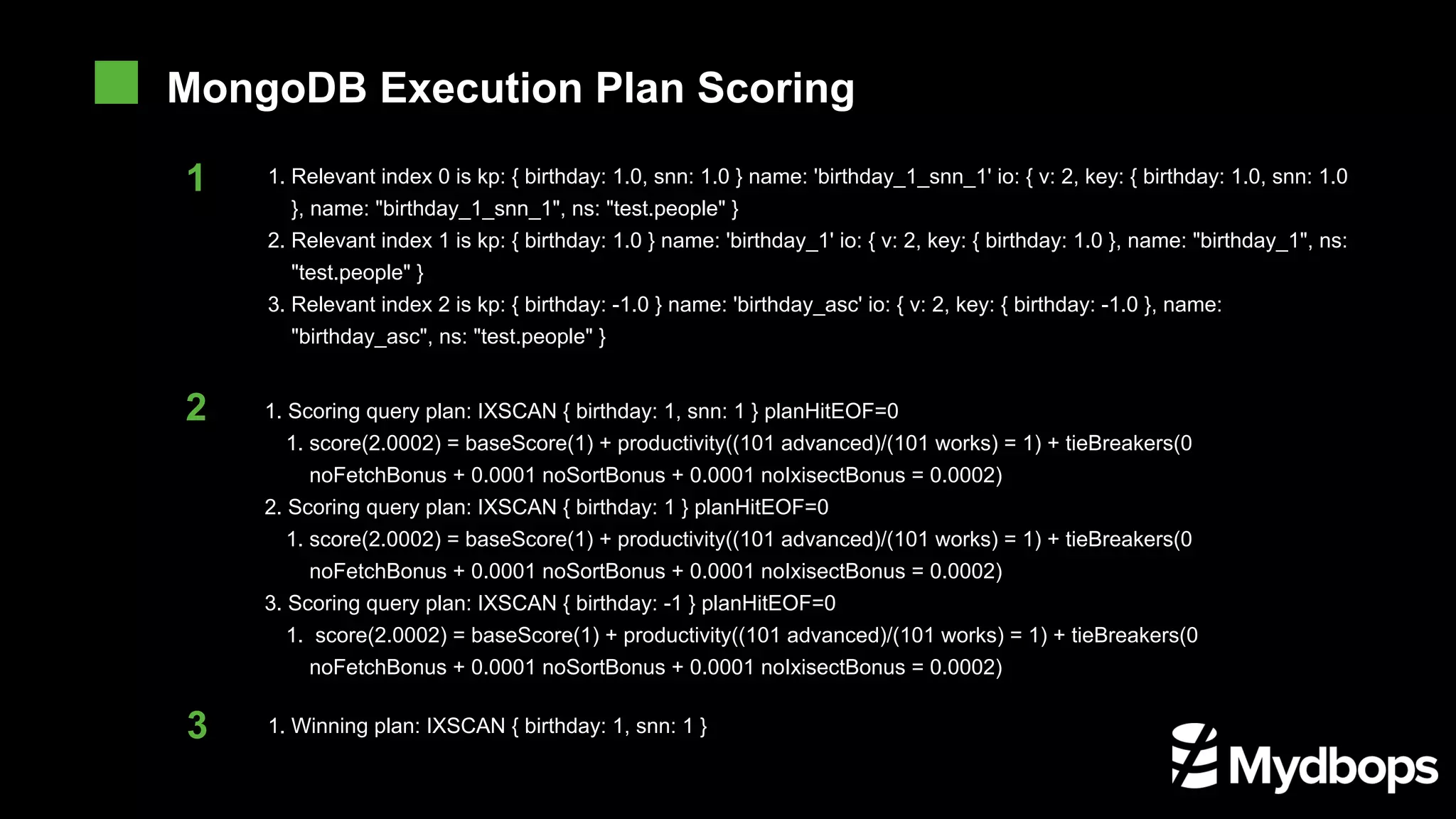 MongoDB Execution Plan Scoring

1

1. Relevant index 0 is kp: { birthday: 1.0, snn: 1.0 } name: 'birthday_1_snn_1' io: { v: 2, key: { birthday: 1.0, snn: 1.0 }, name: "birthday_1_snn_1", ns: "test.people" }
2. Relevant index 1 is kp: { birthday: 1.0 } name: 'birthday_1' io: { v: 2, key: { birthday: 1.0 }, name: "birthday_1", ns: "test.people" }
3. Relevant index 2 is kp: { birthday: -1.0 } name: 'birthday_asc' io: { v: 2, key: { birthday: -1.0 }, name: "birthday_asc", ns: "test.people" }

2

1. Scoring query plan: IXSCAN { birthday: 1, snn: 1 } planHitEOF=0
   1. score(2.0002) = baseScore(1) + productivity((101 advanced)/(101 works) = 1) + tieBreakers(0 noFetchBonus + 0.0001 noSortBonus + 0.0001 noIxisectBonus = 0.0002)
2. Scoring query plan: IXSCAN { birthday: 1 } planHitEOF=0
   1. score(2.0002) = baseScore(1) + productivity((101 advanced)/(101 works) = 1) + tieBreakers(0 noFetchBonus + 0.0001 noSortBonus + 0.0001 noIxisectBonus = 0.0002)
3. Scoring query plan: IXSCAN { birthday: -1 } planHitEOF=0
   1. score(2.0002) = baseScore(1) + productivity((101 advanced)/(101 works) = 1) + tieBreakers(0 noFetchBonus + 0.0001 noSortBonus + 0.0001 noIxisectBonus = 0.0002)

3

1. Winning plan: IXSCAN { birthday: 1, snn: 1 }

Mydbops